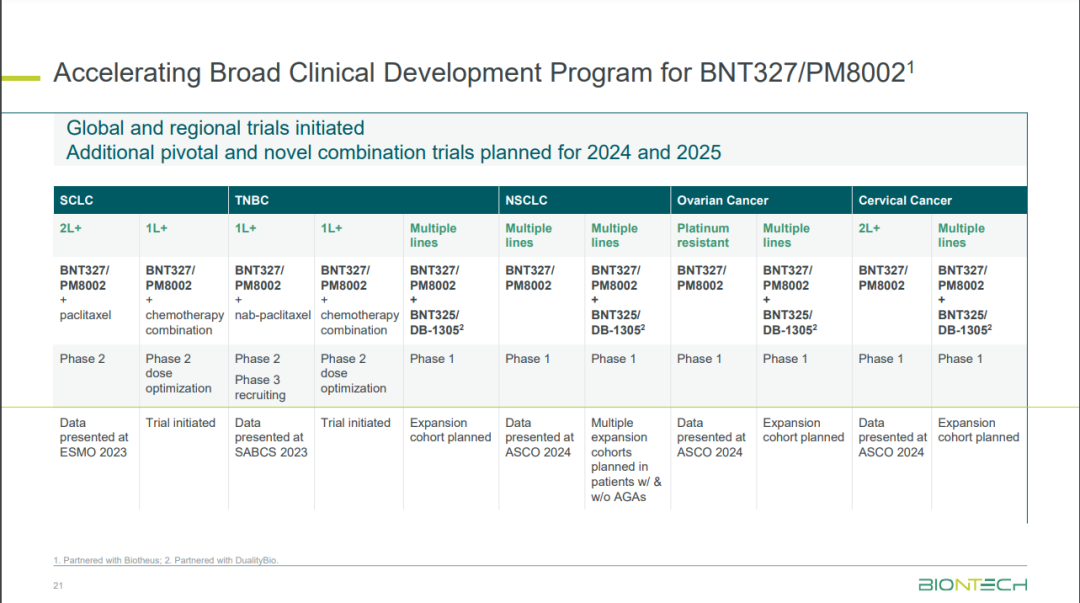 Accelerating Broad Clinical Development Program for BNT327/PM8002$^1$

Global and regional trials initiated
Additional pivotal and novel combination trials planned for 2024 and 2025

| SCLC | | TNBC | | | NSCLC | | Ovarian Cancer | | Cervical Cancer | |
|---|---|---|---|---|---|---|---|---|---|---|
| 2L+ | 1L+ | 1L+ | 1L+ | Multiple lines | Multiple lines | Multiple lines | Platinum resistant | Multiple lines | 2L+ | Multiple lines |
| BNT327/ PM8002 + paclitaxel | BNT327/ PM8002 + chemotherapy combination | BNT327/ PM8002 + nab-paclitaxel | BNT327/ PM8002 + chemotherapy combination | BNT327/ PM8002 + BNT325/ DB-1305$^2$ | BNT327/ PM8002 | BNT327/ PM8002 + BNT325/ DB-1305$^2$ | BNT327/ PM8002 | BNT327/ PM8002 + BNT325/ DB-1305$^2$ | BNT327/ PM8002 | BNT327/ PM8002 + BNT325/ DB-1305$^2$ |
| Phase 2 | Phase 2 dose optimization | Phase 2 Phase 3 recruiting | Phase 2 dose optimization | Phase 1 | Phase 1 | Phase 1 | Phase 1 | Phase 1 | Phase 1 | Phase 1 |
| Data presented at ESMO 2023 | Trial initiated | Data presented at SABCS 2023 | Trial initiated | Expansion cohort planned | Data presented at ASCO 2024 | Multiple expansion cohorts planned in patients w/ & w/o AGAs | Data presented at ASCO 2024 | Expansion cohort planned | Data presented at ASCO 2024 | Expansion cohort planned |

1. Partnered with Biotheus; 2. Partnered with DualityBio.

21

BIONTECH